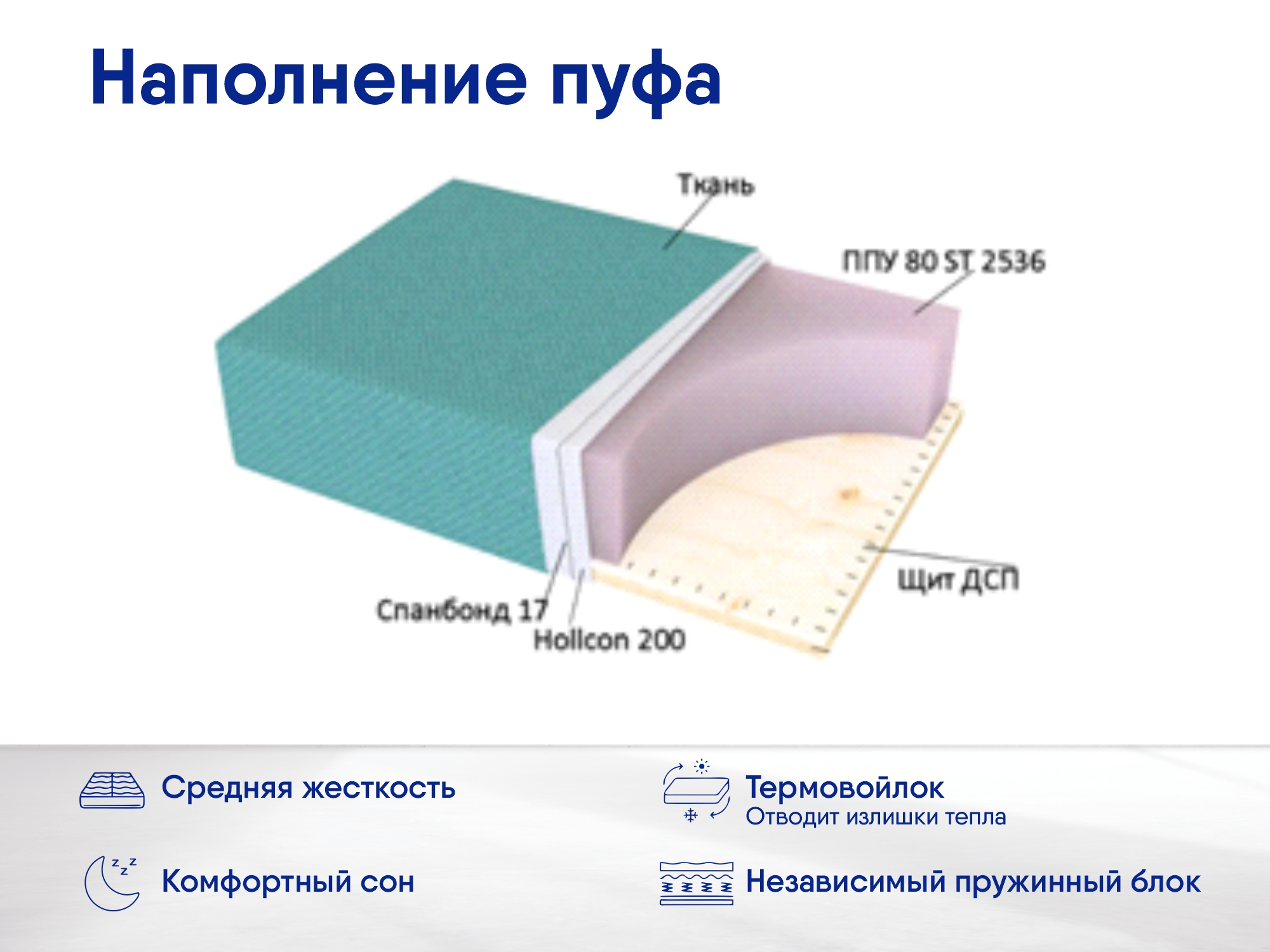 Наполнение пуфа

Ткань

ППУ 80 ST 2536

Щит ДСП

Спанбонд 17

Hollcon 200

Средняя жесткость

Термовойлок
Отводит излишки тепла

Комфортный сон

Независимый пружинный блок